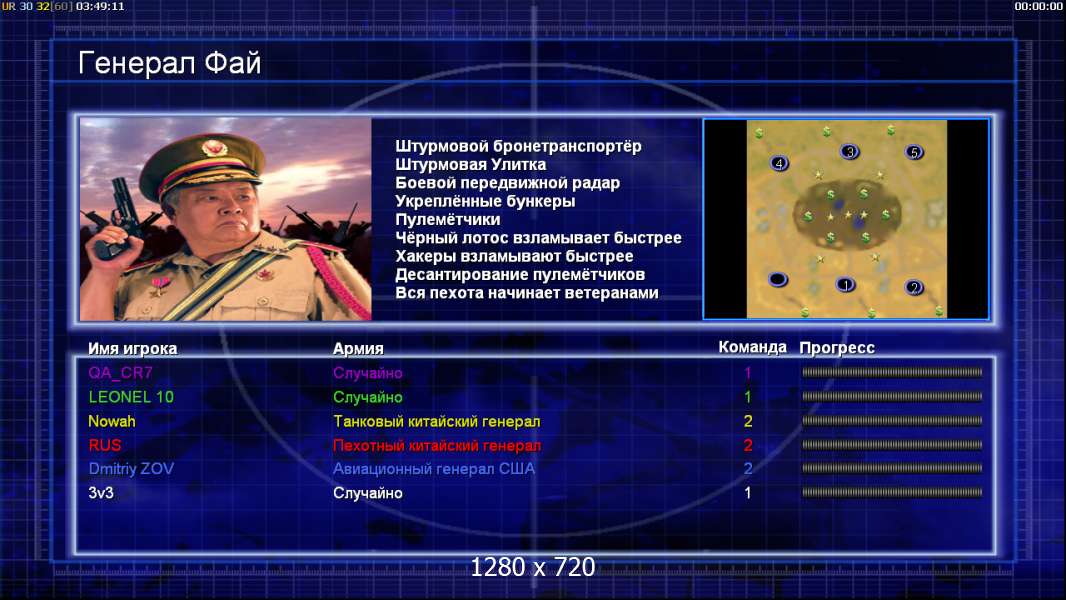 UR 30 32[60] 03:49:11

00:00:00

Генерал Фай

Штурмовой бронетранспортёр
Штурмовая Улитка
Боевой передвижной радар
Укреплённые бункеры
Пулемётчики
Чёрный лотос взламывает быстрее
Хакеры взламывают быстрее
Десантирование пулемётчиков
Вся пехота начинает ветеранами

4 3 5 1 2

| Имя игрока | Армия | Команда | Прогресс |
|---|---|---|---|
| QA_CR7 | Случайно | 1 | |
| LEONEL 10 | Случайно | 1 | |
| Nowah | Танковый китайский генерал | 2 | |
| RUS | Пехотный китайский генерал | 2 | |
| Dmitriy ZOV | Авиационный генерал США | 2 | |
| 3v3 | Случайно | 1 | |

1280 x 720